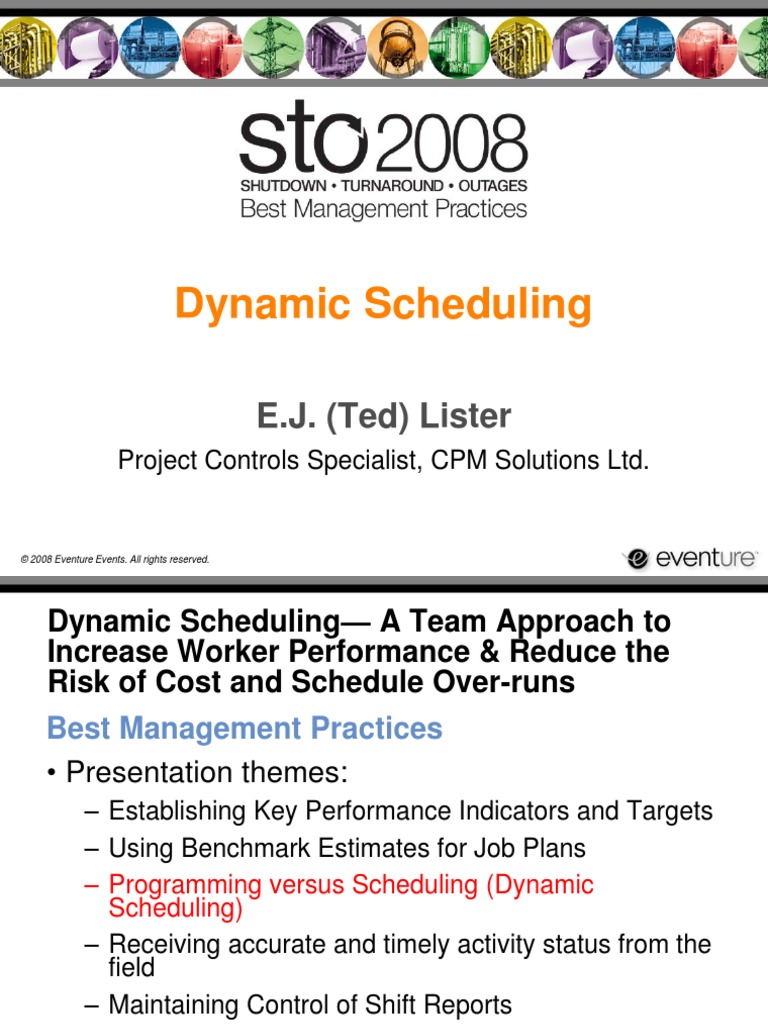 sto2008
SHUTDOWN • TURNAROUND • OUTAGES
Best Management Practices

Dynamic Scheduling

E.J. (Ted) Lister

Project Controls Specialist, CPM Solutions Ltd.

© 2008 Eventure Events. All rights reserved.

eventure

Dynamic Scheduling— A Team Approach to Increase Worker Performance & Reduce the Risk of Cost and Schedule Over-runs

Best Management Practices

• Presentation themes:

– Establishing Key Performance Indicators and Targets
– Using Benchmark Estimates for Job Plans
– Programming versus Scheduling (Dynamic Scheduling)
– Receiving accurate and timely activity status from the field
– Maintaining Control of Shift Reports